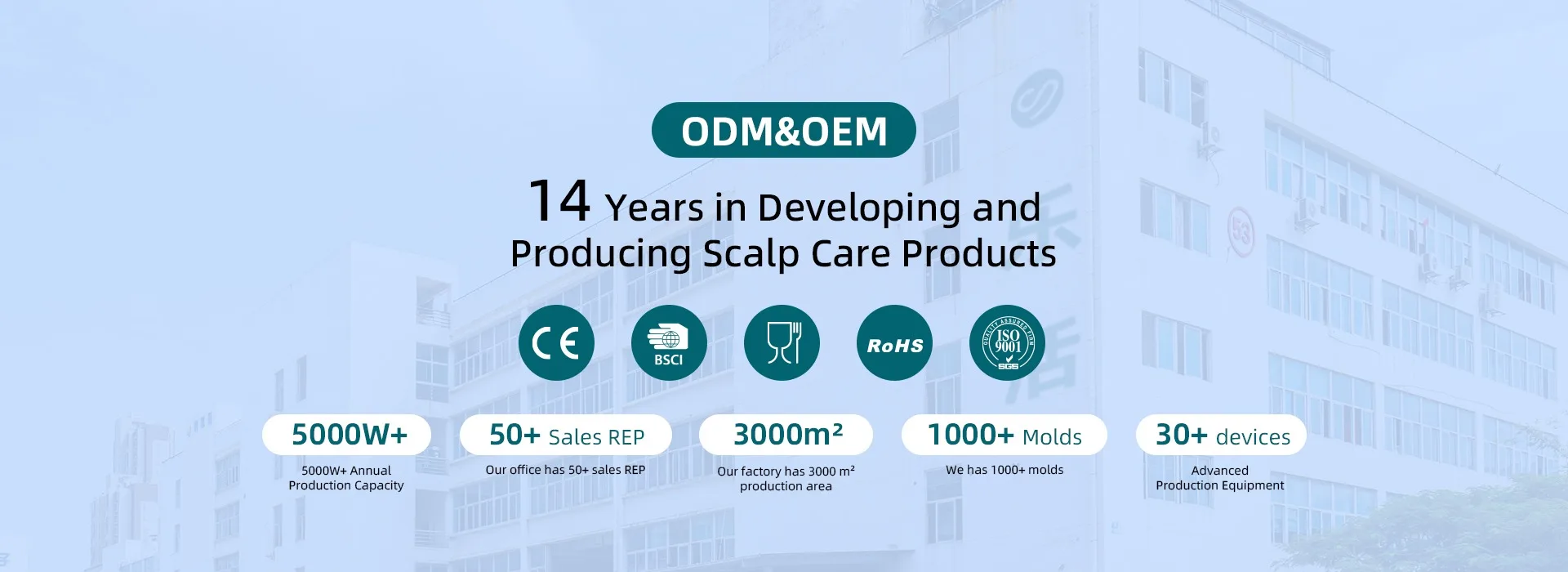 ODM&OEM

14 Years in Developing and Producing Scalp Care Products

CE

BSCI

RoHS

QUALITY ASSURED FIRM ISO 9001 SGS

5000W+

5000W+ Annual Production Capacity

50+ Sales REP

Our office has 50+ sales REP

3000m²

Our factory has 3000 m² production area

1000+ Molds

We has 1000+ molds

30+ devices

Advanced Production Equipment